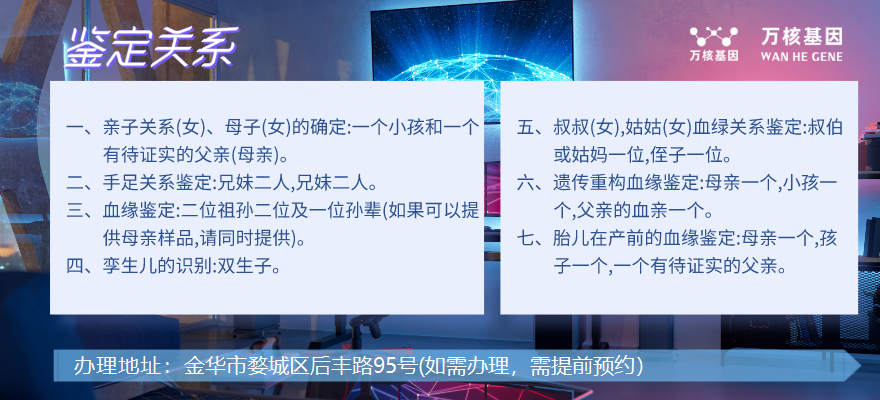 鉴定关系

万核基因
万核基因
WAN HE GENE

一、亲子关系(女)、母子(女)的确定:一个小孩和一个有待证实的父亲(母亲)。
二、手足关系鉴定:兄妹二人,兄妹二人。
三、血缘鉴定:二位祖孙二位及一位孙辈(如果可以提供母亲样品,请同时提供)。
四、孪生儿的识别:双生子。

五、叔叔(女),姑姑(女)血绿关系鉴定:叔伯或姑妈一位,侄子一位。
六、遗传重构血缘鉴定:母亲一个,小孩一个,父亲的血亲一个。
七、胎儿在产前的血缘鉴定:母亲一个,孩子一个,一个有待证实的父亲。

办理地址：金华市婺城区后丰路95号(如需办理，需提前预约)